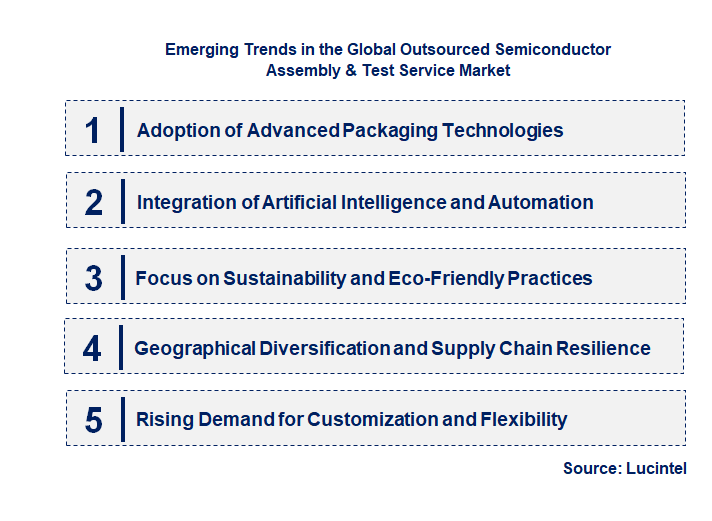 Emerging Trends in the Global Outsourced Semiconductor Assembly & Test Service Market

1 Adoption of Advanced Packaging Technologies

2 Integration of Artificial Intelligence and Automation

3 Focus on Sustainability and Eco-Friendly Practices

4 Geographical Diversification and Supply Chain Resilience

5 Rising Demand for Customization and Flexibility

Source: Lucintel